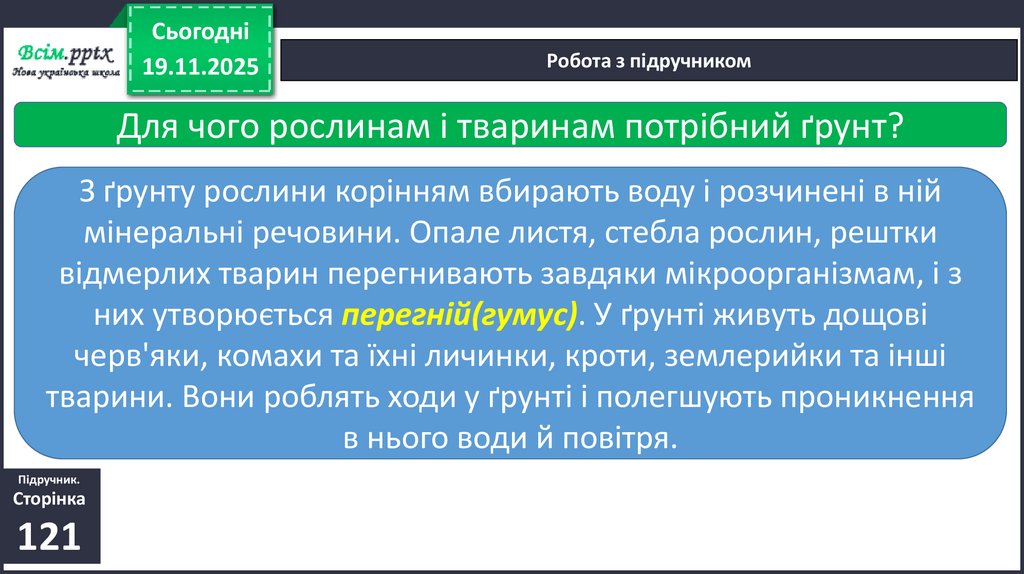 Всім.pptx
Нова українська школа

Сьогодні
19.11.2025

Робота з підручником

Для чого рослинам і тваринам потрібний ґрунт?

З ґрунту рослини корінням вбирають воду і розчинені в ній мінеральні речовини. Опале листя, стебла рослин, рештки відмерлих тварин перегнивають завдяки мікроорганізмам, і з них утворюється перегній(гумус). У ґрунті живуть дощові черв'яки, комахи та їхні личинки, кроти, землерийки та інші тварини. Вони роблять ходи у ґрунті і полегшують проникнення в нього води й повітря.

Підручник.
Сторінка
121